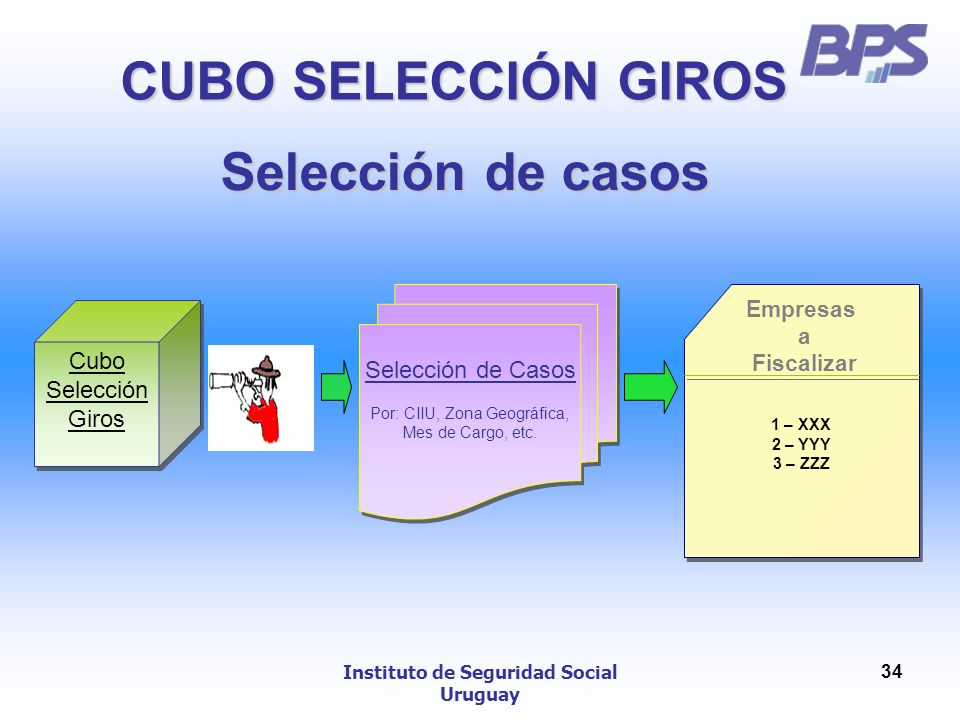 BPS

CUBO SELECCIÓN GIROS

Selección de casos

Cubo Selección Giros

Selección de Casos

Por: CIIU, Zona Geográfica, Mes de Cargo, etc.

Empresas a Fiscalizar

1 – XXX
2 – YYY
3 – ZZZ

Instituto de Seguridad Social
Uruguay

34